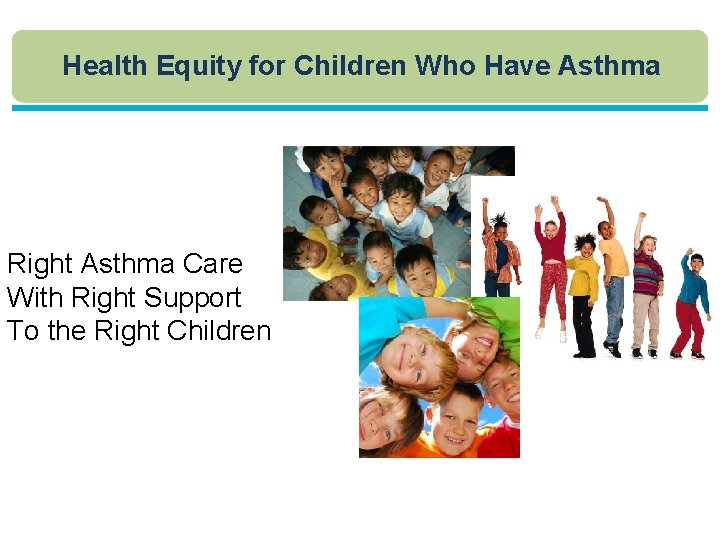 Health Equity for Children Who Have Asthma

Right Asthma Care
With Right Support
To the Right Children